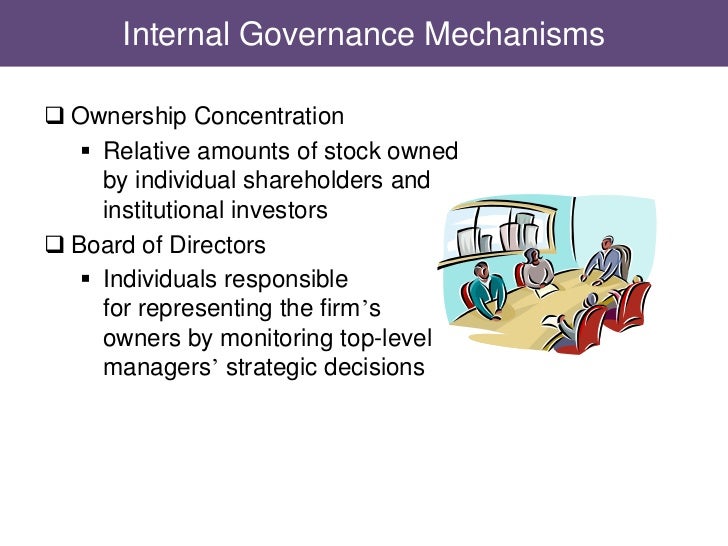 Internal Governance Mechanisms

❑ Ownership Concentration

▪ Relative amounts of stock owned by individual shareholders and institutional investors

❑ Board of Directors

▪ Individuals responsible for representing the firm’s owners by monitoring top-level managers’ strategic decisions